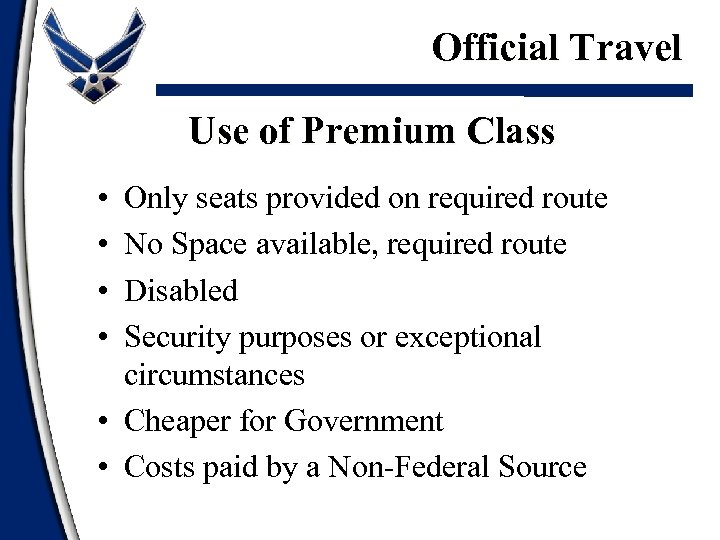 Official Travel

Use of Premium Class

• Only seats provided on required route
• No Space available, required route
• Disabled
• Security purposes or exceptional circumstances
• Cheaper for Government
• Costs paid by a Non-Federal Source